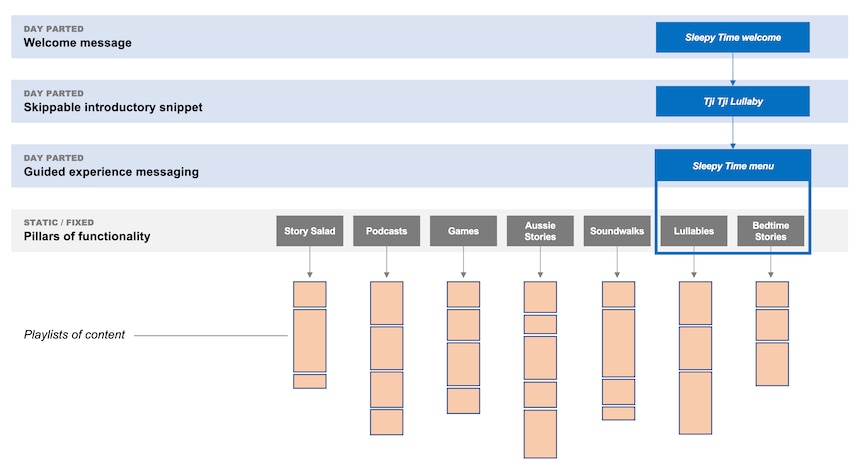 DAY PARTED
Welcome message

Sleepy Time welcome

DAY PARTED
Skippable introductory snippet

Tji Tji Lullaby

DAY PARTED
Guided experience messaging

Sleepy Time menu

STATIC / FIXED
Pillars of functionality

Story Salad
Podcasts
Games
Aussie Stories
Soundwalks
Lullabies
Bedtime Stories

Playlists of content